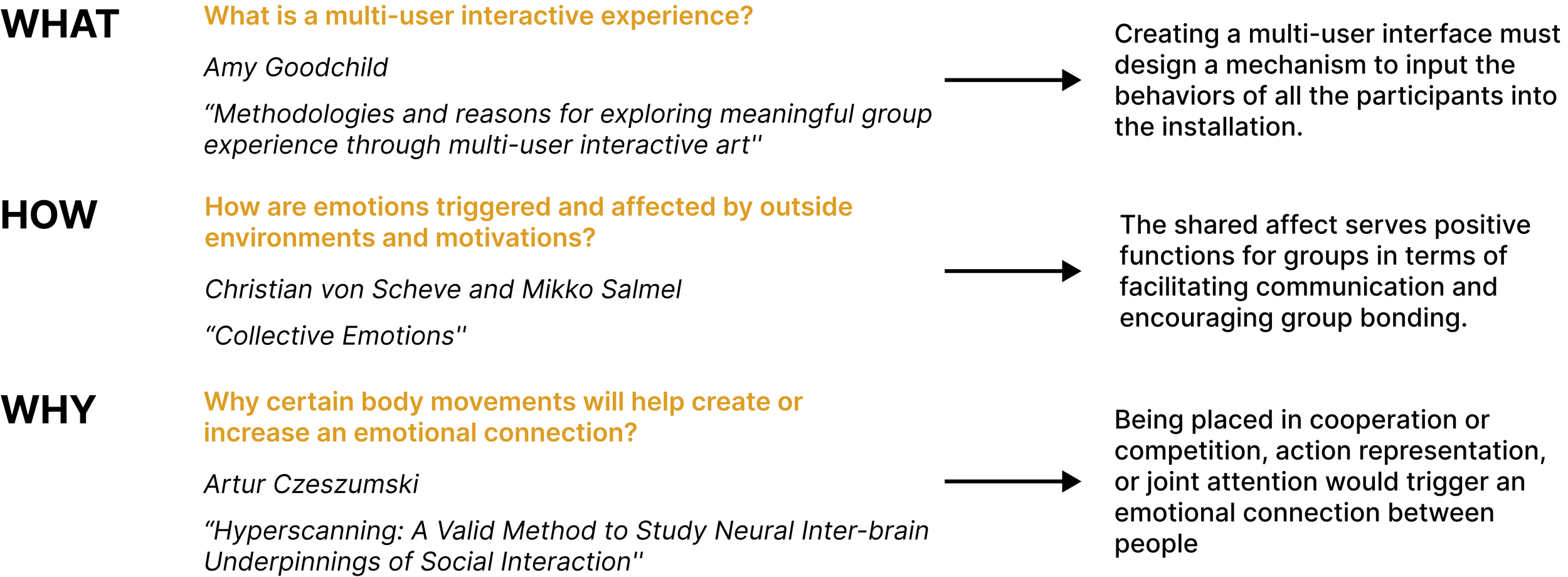 WHAT

What is a multi-user interactive experience?

Amy Goodchild

“Methodologies and reasons for exploring meaningful group experience through multi-user interactive art"

Creating a multi-user interface must design a mechanism to input the behaviors of all the participants into the installation.

HOW

How are emotions triggered and affected by outside environments and motivations?

Christian von Scheve and Mikko Salmel

“Collective Emotions"

The shared affect serves positive functions for groups in terms of facilitating communication and encouraging group bonding.

WHY

Why certain body movements will help create or increase an emotional connection?

Artur Czeszumski

“Hyperscanning: A Valid Method to Study Neural Inter-brain Underpinnings of Social Interaction"

Being placed in cooperation or competition, action representation, or joint attention would trigger an emotional connection between people